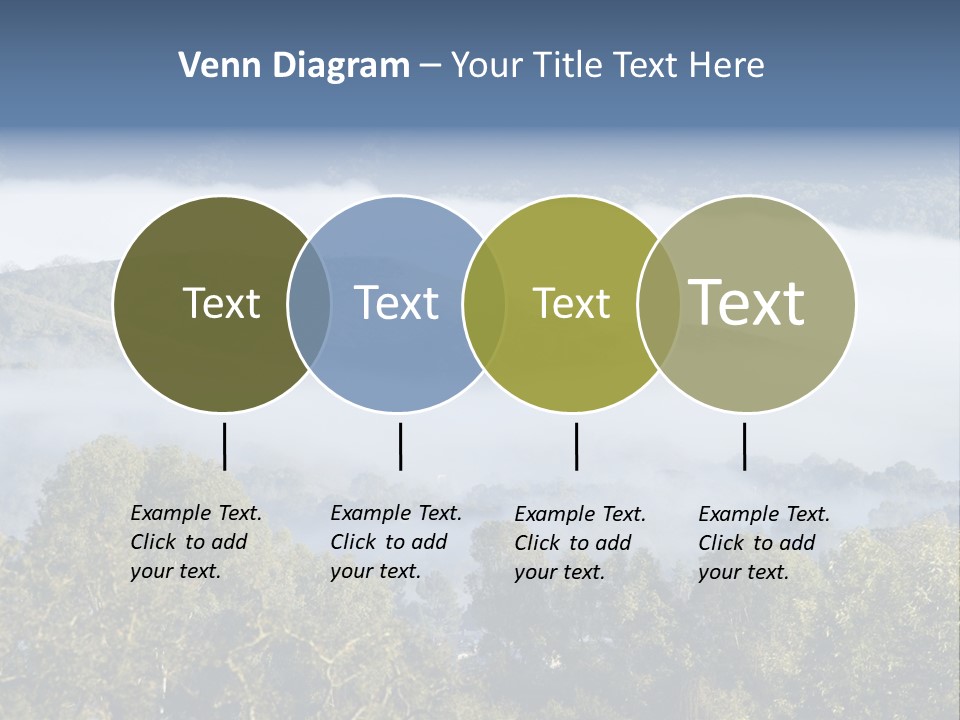 Venn Diagram – Your Title Text Here

Text

Text

Text

Text

Example Text. Click to add your text.

Example Text. Click to add your text.

Example Text. Click to add your text.

Example Text. Click to add your text.